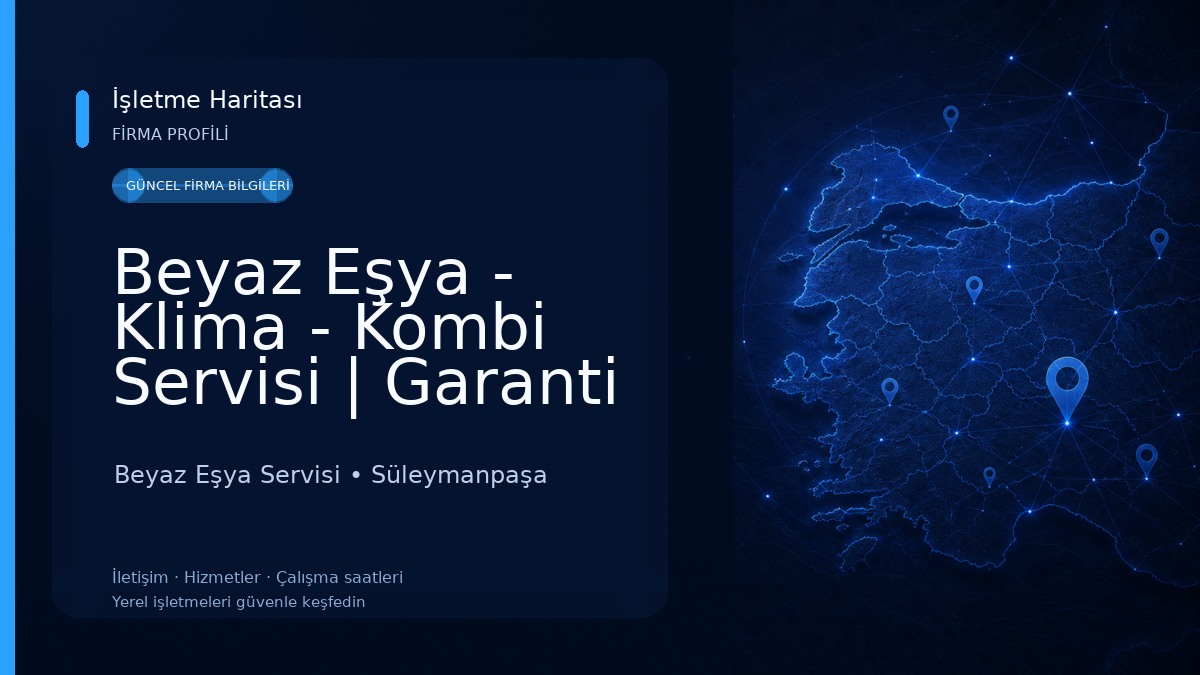 İşletme Haritası
FİRMA PROFİLİ

GÜNCEL FİRMA BİLGİLERİ

Beyaz Eşya - Klima - Kombi Servisi | Garanti

Beyaz Eşya Servisi • Süleymanpaşa

İletişim · Hizmetler · Çalışma saatleri
Yerel işletmeleri güvenle keşfedin